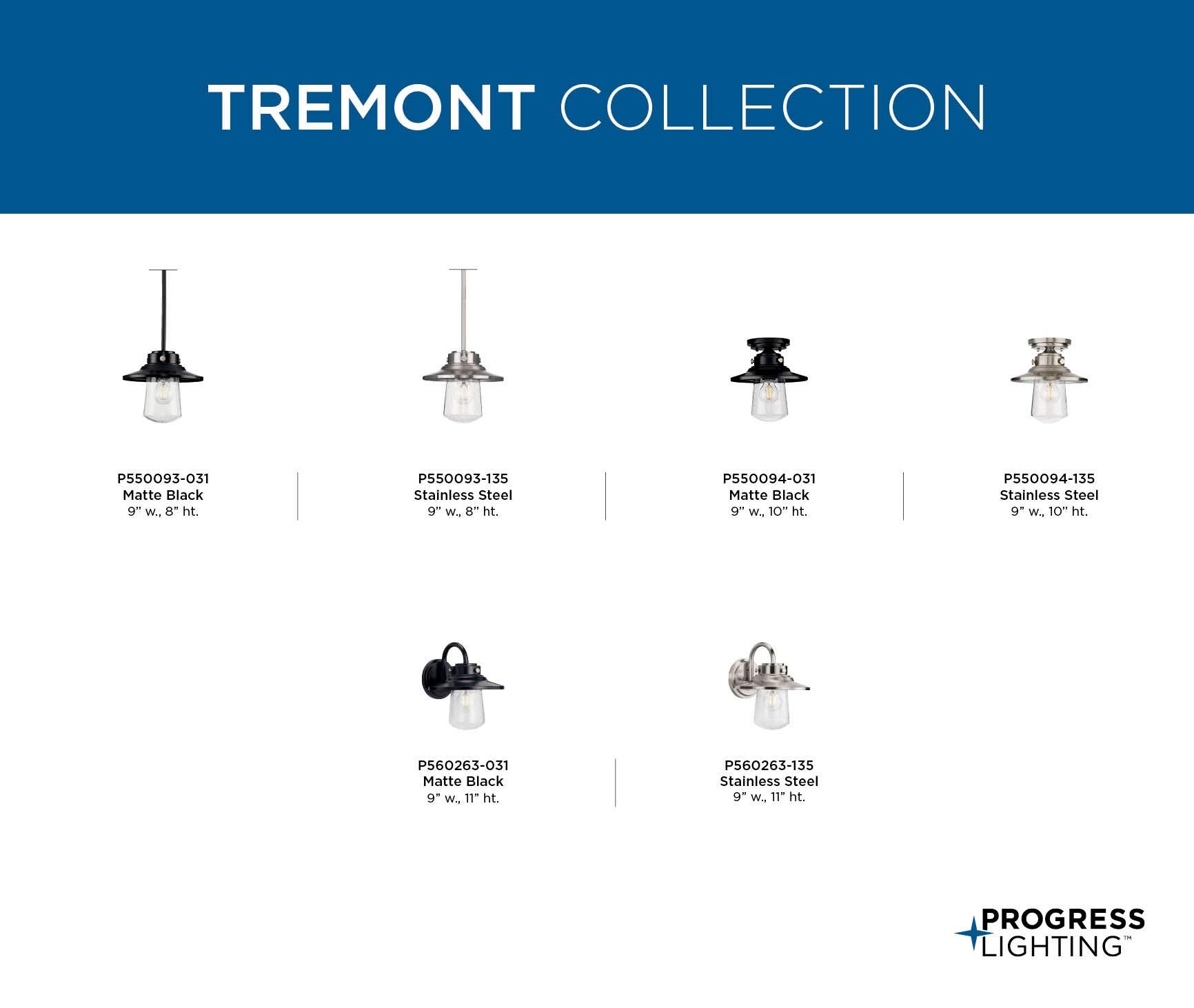 TREMONT COLLECTION

P550093-031
Matte Black
9" w., 8" ht.

P550093-135
Stainless Steel
9" w., 8" ht.

P550094-031
Matte Black
9" w., 10" ht.

P550094-135
Stainless Steel
9" w., 10" ht.

P560263-031
Matte Black
9" w., 11" ht.

P560263-135
Stainless Steel
9" w., 11" ht.

PROGRESS LIGHTING™